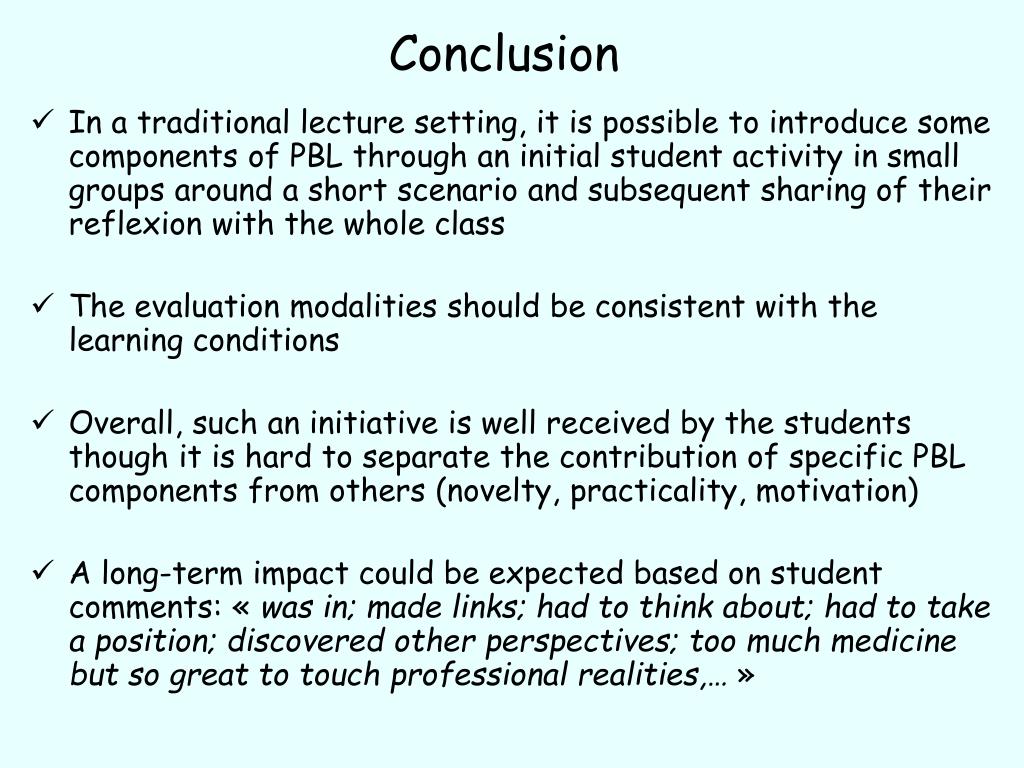 Conclusion

✓ In a traditional lecture setting, it is possible to introduce some components of PBL through an initial student activity in small groups around a short scenario and subsequent sharing of their reflexion with the whole class

✓ The evaluation modalities should be consistent with the learning conditions

✓ Overall, such an initiative is well received by the students though it is hard to separate the contribution of specific PBL components from others (novelty, practicality, motivation)

✓ A long-term impact could be expected based on student comments: « was in; made links; had to think about; had to take a position; discovered other perspectives; too much medicine but so great to touch professional realities,… »